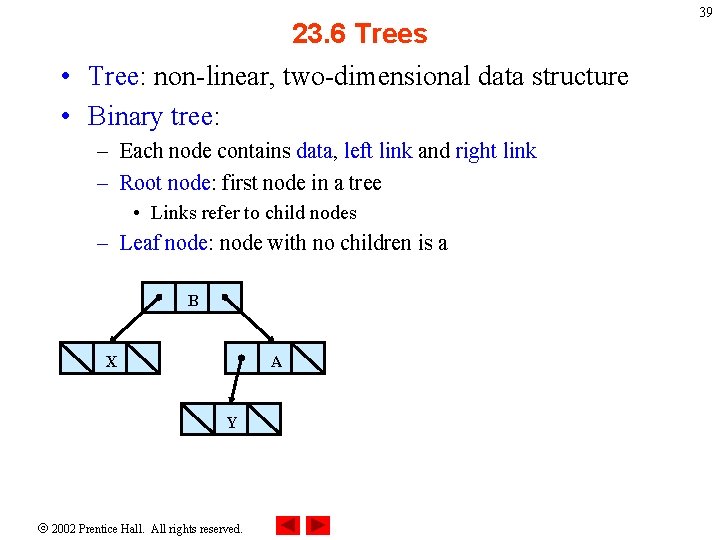 39

23.6 Trees

• Tree: non-linear, two-dimensional data structure
• Binary tree:
– Each node contains data, left link and right link
– Root node: first node in a tree
• Links refer to child nodes
– Leaf node: node with no children is a

B
X
A
Y

© 2002 Prentice Hall. All rights reserved.